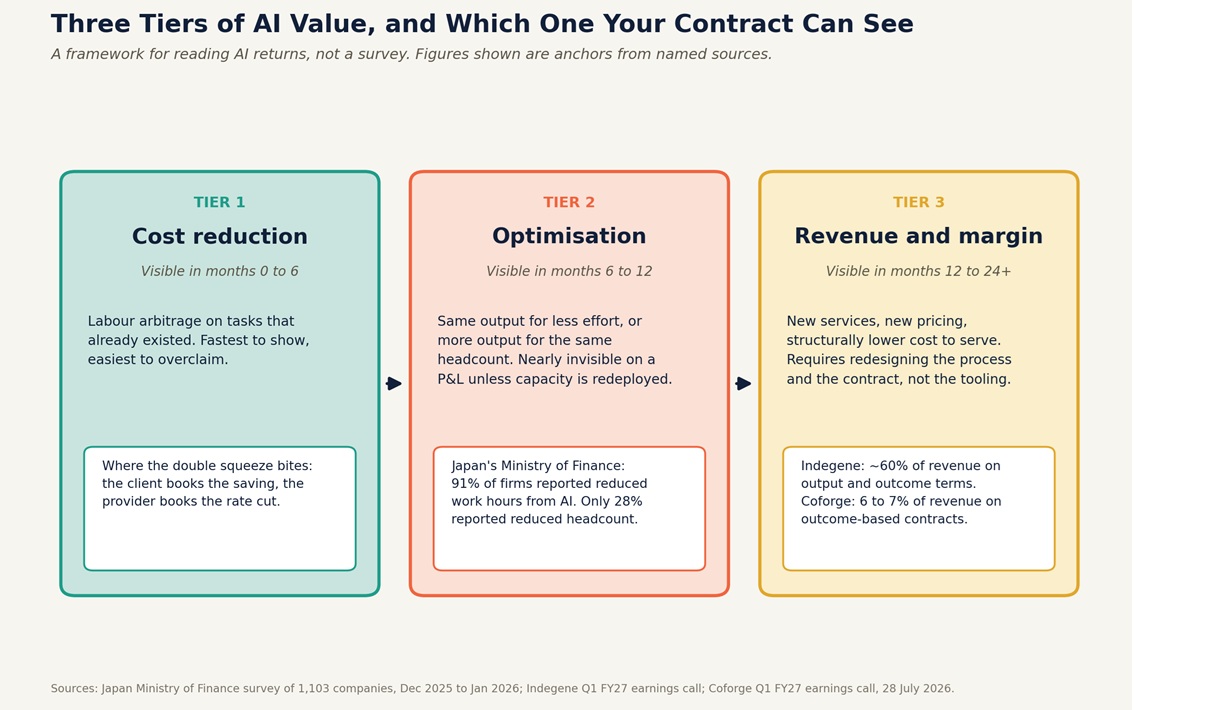 Three Tiers of AI Value, and Which One Your Contract Can See

A framework for reading AI returns, not a survey. Figures shown are anchors from named sources.

TIER 1

Cost reduction

Visible in months 0 to 6

Labour arbitrage on tasks that already existed. Fastest to show, easiest to overclaim.

Where the double squeeze bites: the client books the saving, the provider books the rate cut.

TIER 2

Optimisation

Visible in months 6 to 12

Same output for less effort, or more output for the same headcount. Nearly invisible on a P&L unless capacity is redeployed.

Japan's Ministry of Finance: 91% of firms reported reduced work hours from AI. Only 28% reported reduced headcount.

TIER 3

Revenue and margin

Visible in months 12 to 24+

New services, new pricing, structurally lower cost to serve. Requires redesigning the process and the contract, not the tooling.

Indegene: ~60% of revenue on output and outcome terms. Coforge: 6 to 7% of revenue on outcome-based contracts.

Sources: Japan Ministry of Finance survey of 1,103 companies, Dec 2025 to Jan 2026; Indegene Q1 FY27 earnings call; Coforge Q1 FY27 earnings call, 28 July 2026.